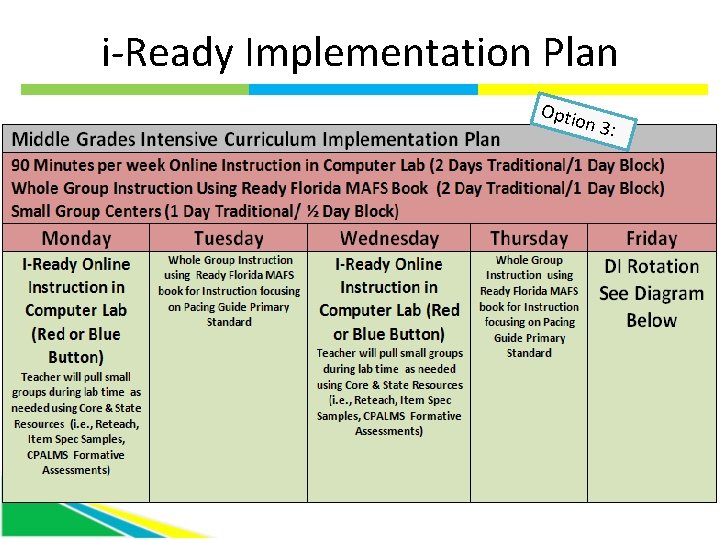 i-Ready Implementation Plan

Option 3:

Middle Grades Intensive Curriculum Implementation Plan

90 Minutes per week Online Instruction in Computer Lab (2 Days Traditional/1 Day Block)
Whole Group Instruction Using Ready Florida MAFS Book (2 Day Traditional/1 Day Block)
Small Group Centers (1 Day Traditional/ ½ Day Block)

| Monday | Tuesday | Wednesday | Thursday | Friday |
|---|---|---|---|---|
| I-Ready Online Instruction in Computer Lab (Red or Blue Button) Teacher will pull small groups during lab time as needed using Core & State Resources (i.e., Reteach, Item Spec Samples, CPALMS Formative Assessments) | Whole Group Instruction using Ready Florida MAFS book for Instruction focusing on Pacing Guide Primary Standard | I-Ready Online Instruction in Computer Lab (Red or Blue Button) Teacher will pull small groups during lab time as needed using Core & State Resources (i.e., Reteach, Item Spec Samples, CPALMS Formative Assessments) | Whole Group Instruction using Ready Florida MAFS book for Instruction focusing on Pacing Guide Primary Standard | DI Rotation See Diagram Below |